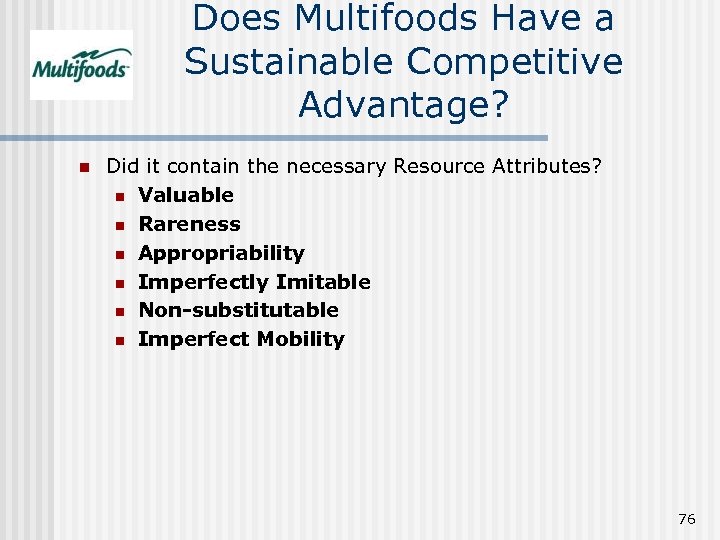 Multifoods

Does Multifoods Have a Sustainable Competitive Advantage?

Did it contain the necessary Resource Attributes?
Valuable
Rareness
Appropriability
Imperfectly Imitable
Non-substitutable
Imperfect Mobility

76